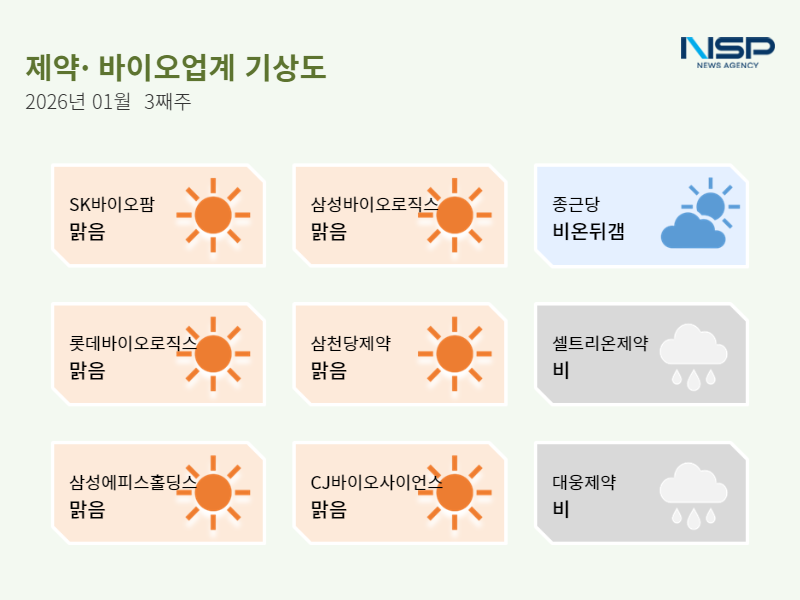 제약· 바이오업계 기상도
2026년 01월 3째주

NSP
NEWS AGENCY

SK바이오팜
맑음

삼성바이오로직스
맑음

종근당
비온뒤갬

롯데바이오로직스
맑음

삼천당제약
맑음

셀트리온제약
비

삼성에피스홀딩스
맑음

CJ바이오사이언스
맑음

대웅제약
비